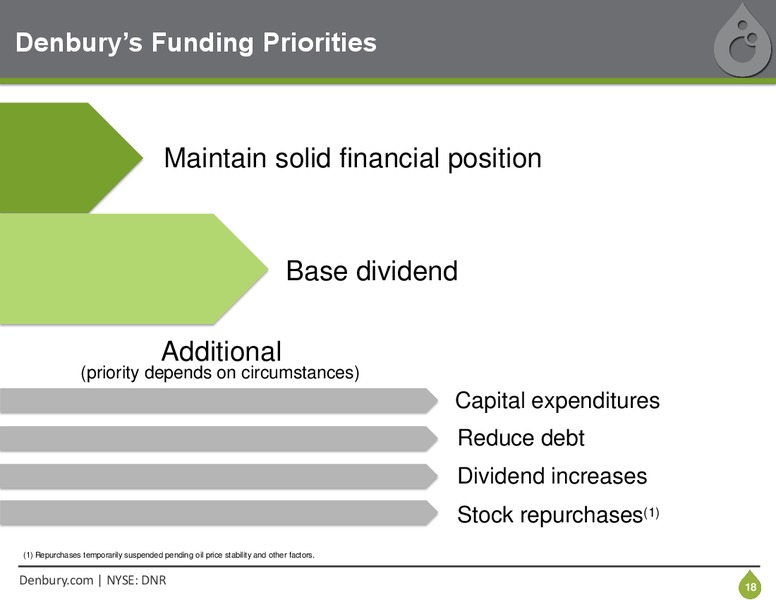 Denbury's Funding Priorities

Maintain solid financial position

Base dividend

Additional
(priority depends on circumstances)

Capital expenditures

Reduce debt

Dividend increases

Stock repurchases$^{(1)}$

(1) Repurchases temporarily suspended pending oil price stability and other factors.

Denbury.com | NYSE: DNR

18